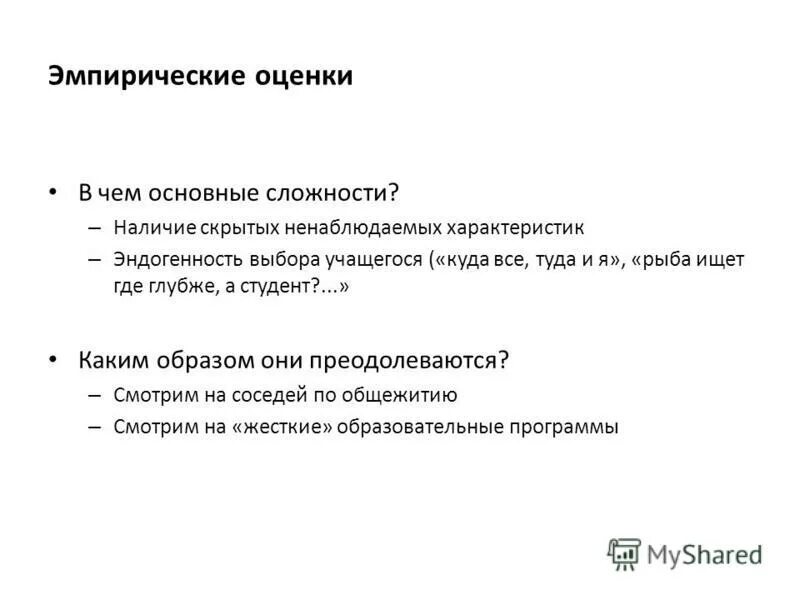 Эмпирические оценки

• В чем основные сложности?
– Наличие скрытых ненаблюдаемых характеристик
– Эндогенность выбора учащегося («куда все, туда и я», «рыба ищет где глубже, а студент?...»

• Каким образом они преодолеваются?
– Смотрим на соседей по общежитию
– Смотрим на «жесткие» образовательные программы

MyShared